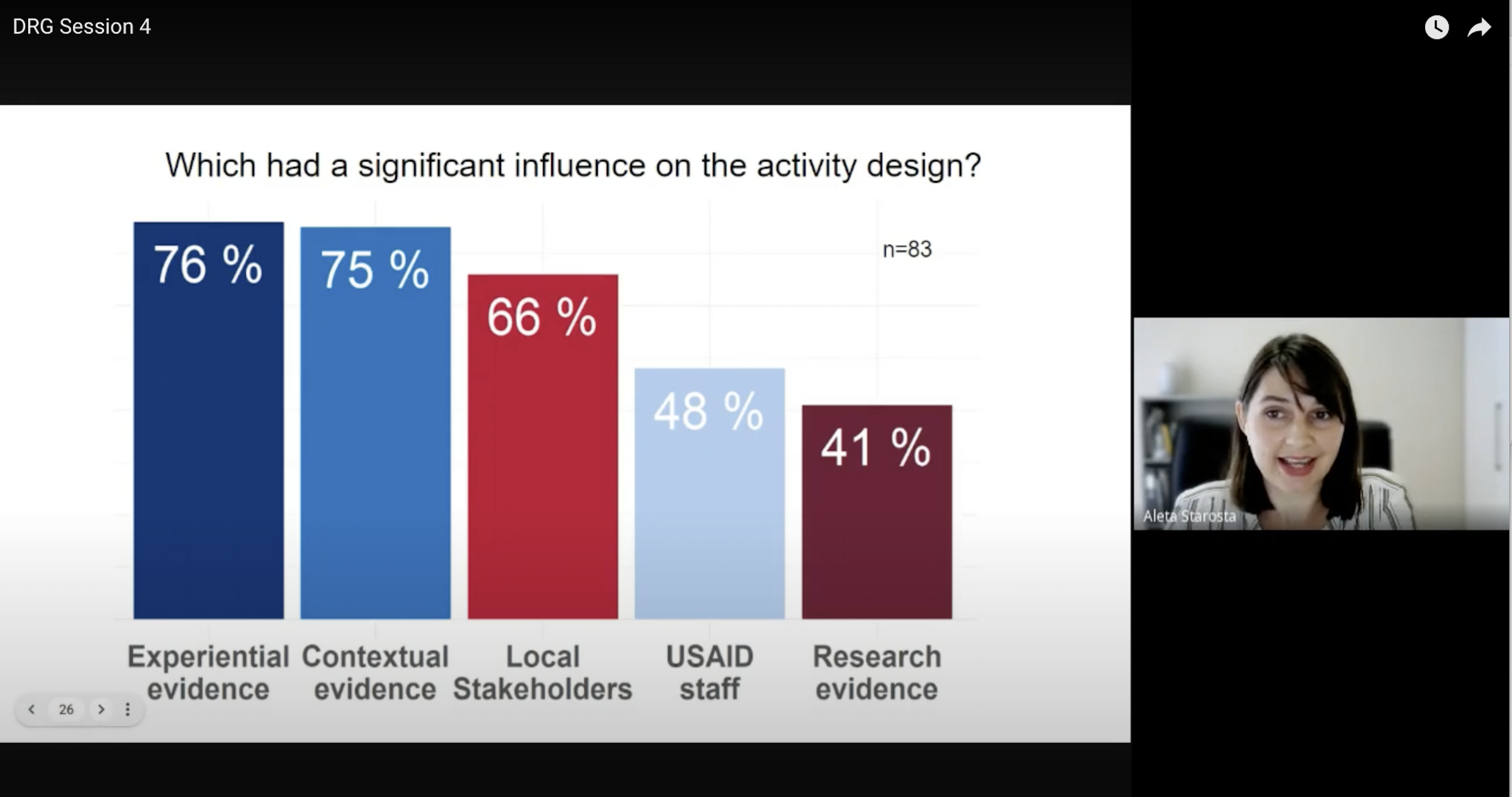 DRG Session 4

Which had a significant influence on the activity design?

n=83

76 %

75 %

66 %

48 %

41 %

Experiential evidence

Contextual evidence

Local Stakeholders

USAID staff

Research evidence

26

Aleta Starosta